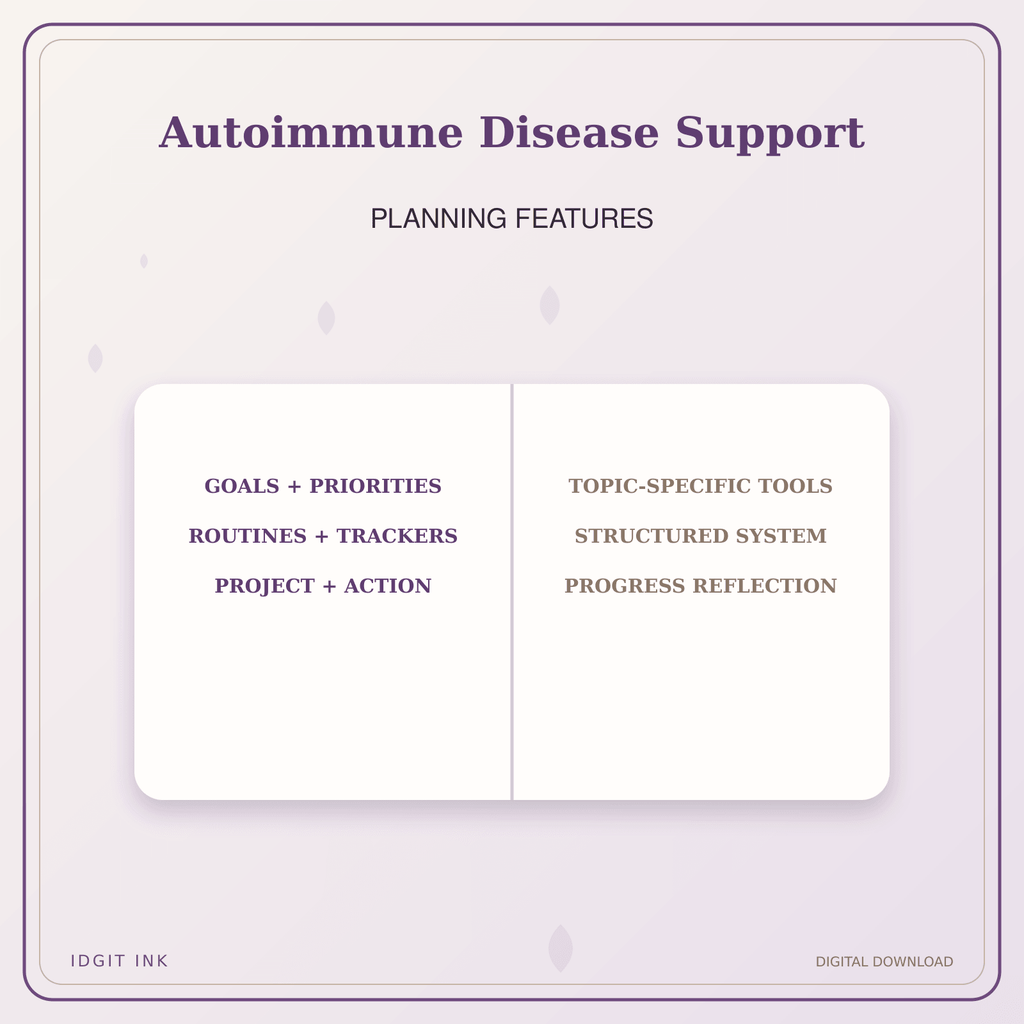 Autoimmune Disease Support

PLANNING FEATURES

GOALS + PRIORITIES
ROUTINES + TRACKERS
PROJECT + ACTION

TOPIC-SPECIFIC TOOLS
STRUCTURED SYSTEM
PROGRESS REFLECTION

IDGIT INK

DIGITAL DOWNLOAD